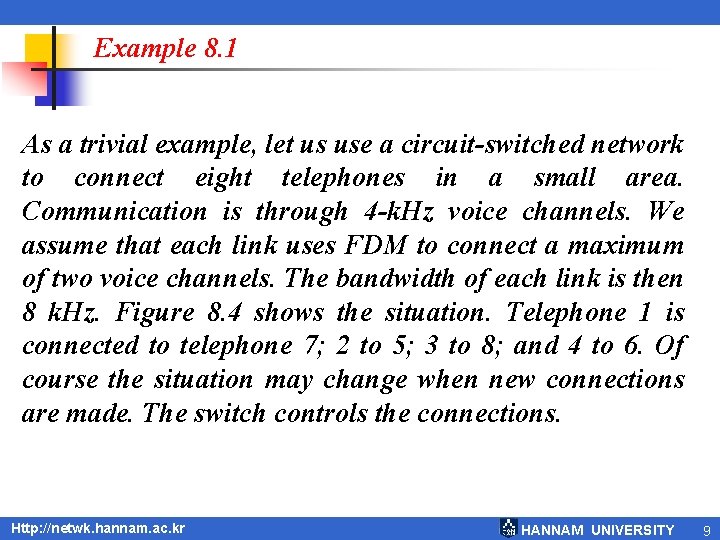 Example 8.1

As a trivial example, let us use a circuit-switched network to connect eight telephones in a small area. Communication is through 4-kHz voice channels. We assume that each link uses FDM to connect a maximum of two voice channels. The bandwidth of each link is then 8 kHz. Figure 8.4 shows the situation. Telephone 1 is connected to telephone 7; 2 to 5; 3 to 8; and 4 to 6. Of course the situation may change when new connections are made. The switch controls the connections.

Http://netwk.hannam.ac.kr

HANNAM UNIVERSITY

9